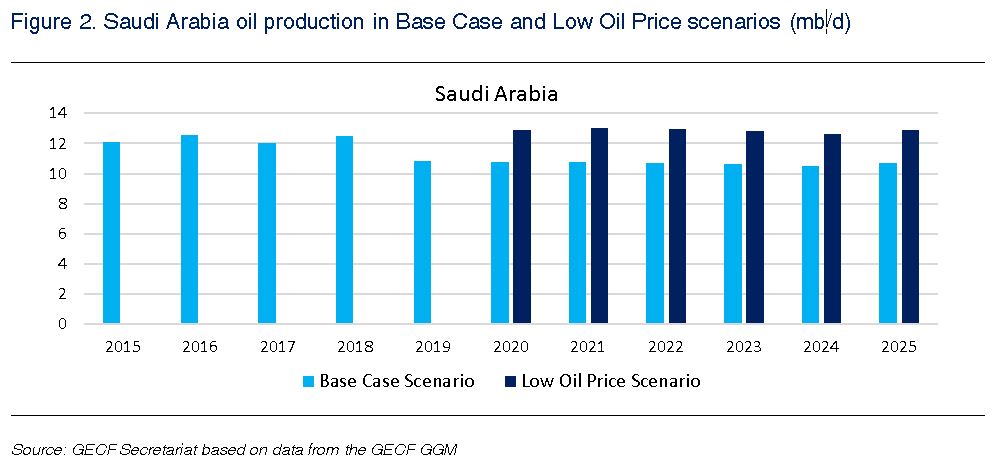 Figure 2. Saudi Arabia oil production in Base Case and Low Oil Price scenarios (mb/d)

Saudi Arabia

14
12
10
8
6
4
2
0

2015 2016 2017 2018 2019 2020 2021 2022 2023 2024 2025

Base Case Scenario Low Oil Price Scenario

Source: GECF Secretariat based on data from the GECF GGM